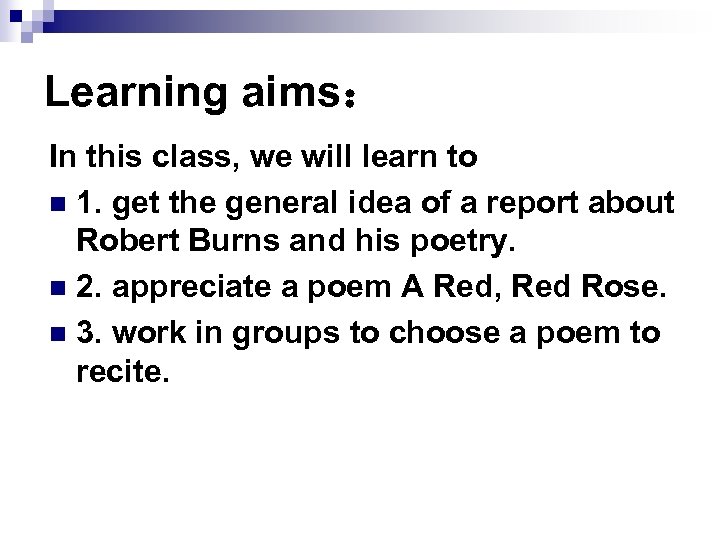 Learning aims：

In this class, we will learn to

1. get the general idea of a report about Robert Burns and his poetry.

2. appreciate a poem A Red, Red Rose.

3. work in groups to choose a poem to recite.